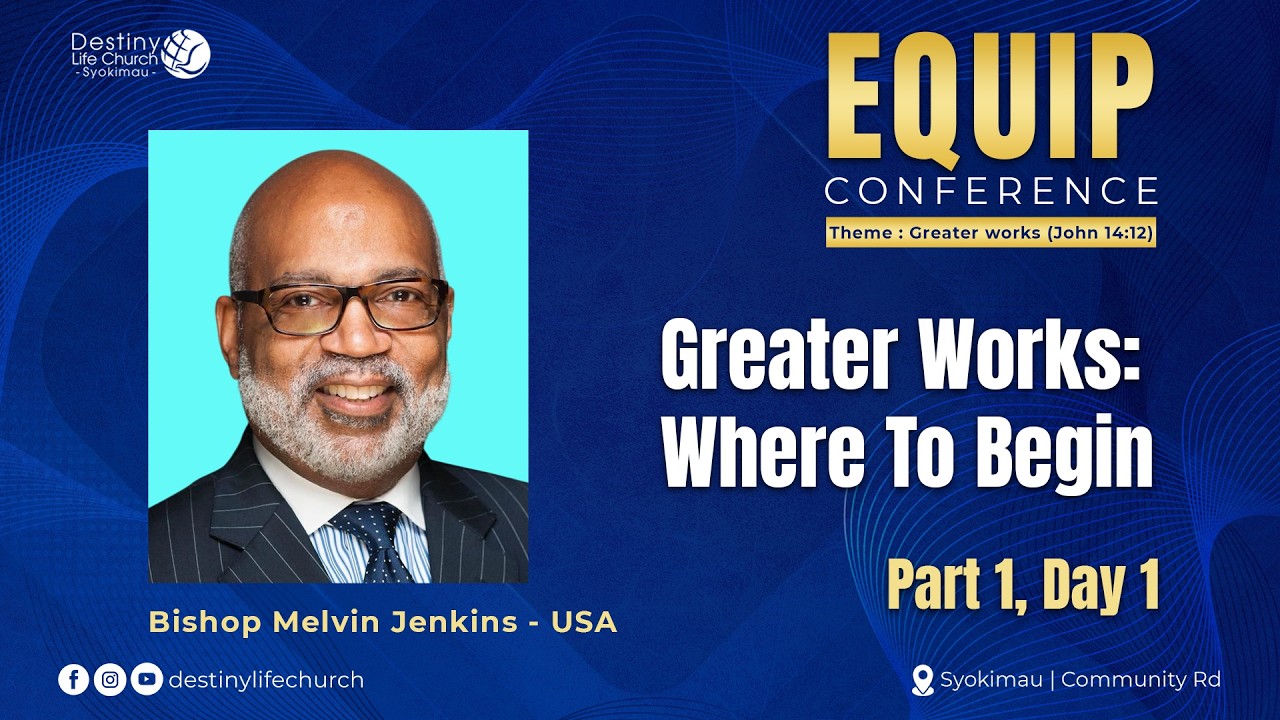 Destiny Life Church
- Syokimau -

EQUIP
CONFERENCE
Theme : Greater works (John 14:12)

Greater Works: Where To Begin

Part 1, Day 1

Bishop Melvin Jenkins - USA

destinylifechurch

Syokimau | Community Rd